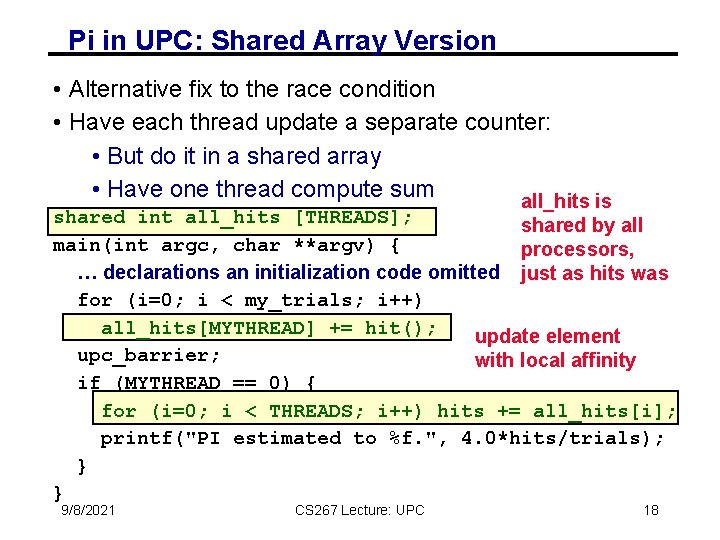 Pi in UPC: Shared Array Version

• Alternative fix to the race condition
• Have each thread update a separate counter:
  • But do it in a shared array
  • Have one thread compute sum

shared int all_hits [THREADS];
main(int argc, char **argv) {
  … declarations an initialization code omitted
  for (i=0; i < my_trials; i++)
    all_hits[MYTHREAD] += hit();
  upc_barrier;
  if (MYTHREAD == 0) {
    for (i=0; i < THREADS; i++) hits += all_hits[i];
    printf("PI estimated to %f.", 4.0*hits/trials);
  }
}

all_hits is shared by all processors, just as hits was

update element with local affinity

9/8/2021 CS267 Lecture: UPC 18